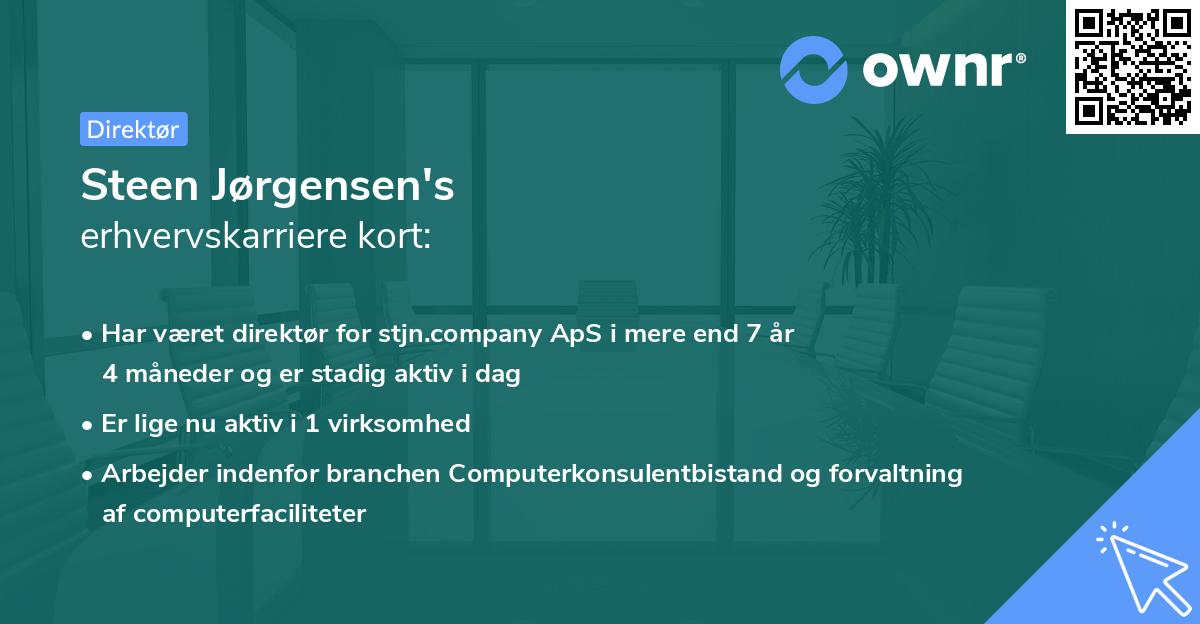 ownr®

Direktør

Steen Jørgensen's
erhvervskarriere kort:

• Har været direktør for stjn.company ApS i mere end 7 år 4 måneder og er stadig aktiv i dag
• Er lige nu aktiv i 1 virksomhed
• Arbejder indenfor branchen Computerkonsulentbistand og forvaltning af computerfaciliteter